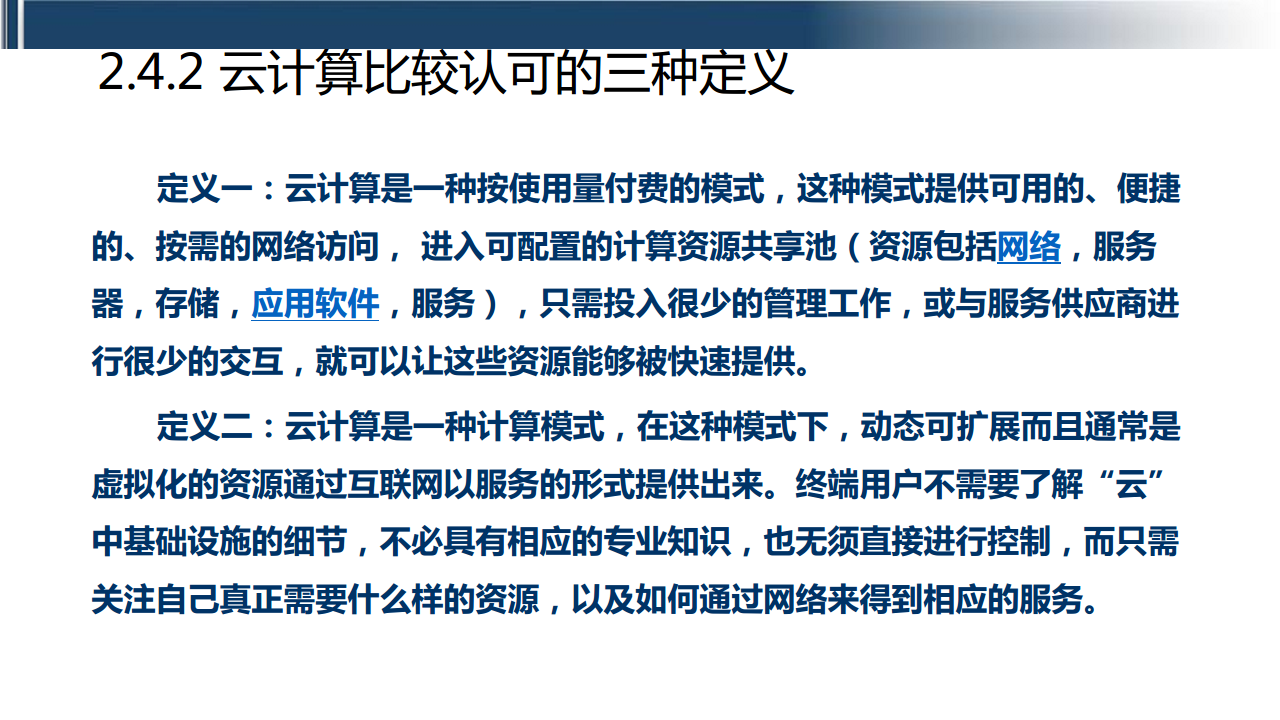 2.4.2 云计算比较认可的三种定义

定义一：云计算是一种按使用量付费的模式，这种模式提供可用的、便捷的、按需的网络访问， 进入可配置的计算资源共享池（资源包括网络，服务器，存储，应用软件，服务），只需投入很少的管理工作，或与服务供应商进行很少的交互，就可以让这些资源能够被快速提供。

定义二：云计算是一种计算模式，在这种模式下，动态可扩展而且通常是虚拟化的资源通过互联网以服务的形式提供出来。终端用户不需要了解“云”中基础设施的细节，不必具有相应的专业知识，也无须直接进行控制，而只需关注自己真正需要什么样的资源，以及如何通过网络来得到相应的服务。